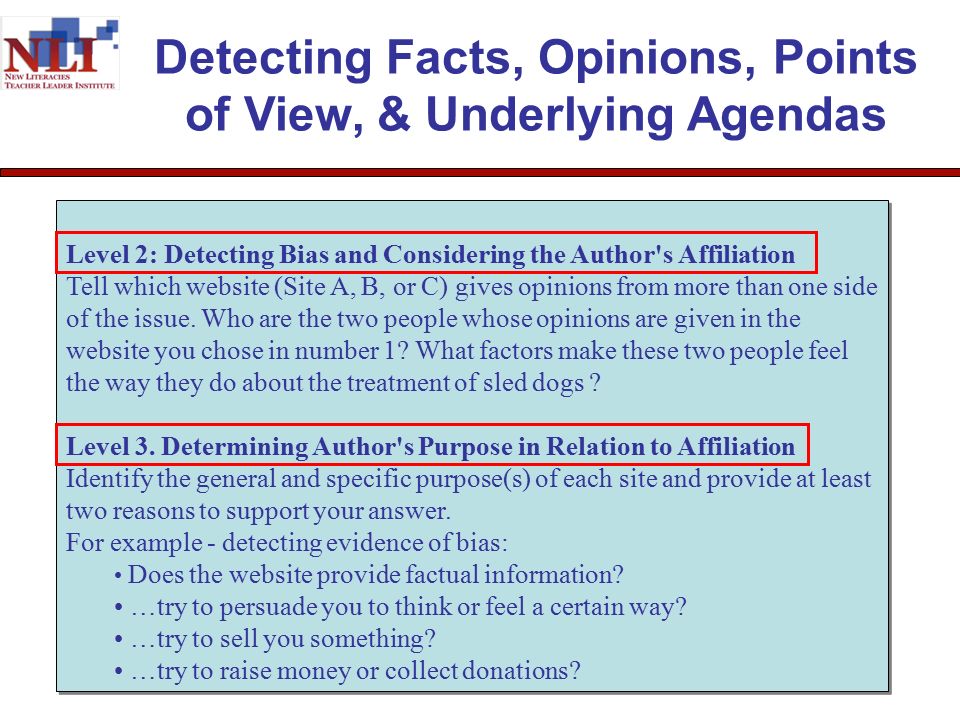 NLI
NEW LITERACIES TEACHER LEADER INSTITUTE

Detecting Facts, Opinions, Points of View, & Underlying Agendas

Level 2: Detecting Bias and Considering the Author's Affiliation
Tell which website (Site A, B, or C) gives opinions from more than one side of the issue. Who are the two people whose opinions are given in the website you chose in number 1? What factors make these two people feel the way they do about the treatment of sled dogs ?

Level 3. Determining Author's Purpose in Relation to Affiliation
Identify the general and specific purpose(s) of each site and provide at least two reasons to support your answer.
For example - detecting evidence of bias:
• Does the website provide factual information?
• …try to persuade you to think or feel a certain way?
• …try to sell you something?
• …try to raise money or collect donations?